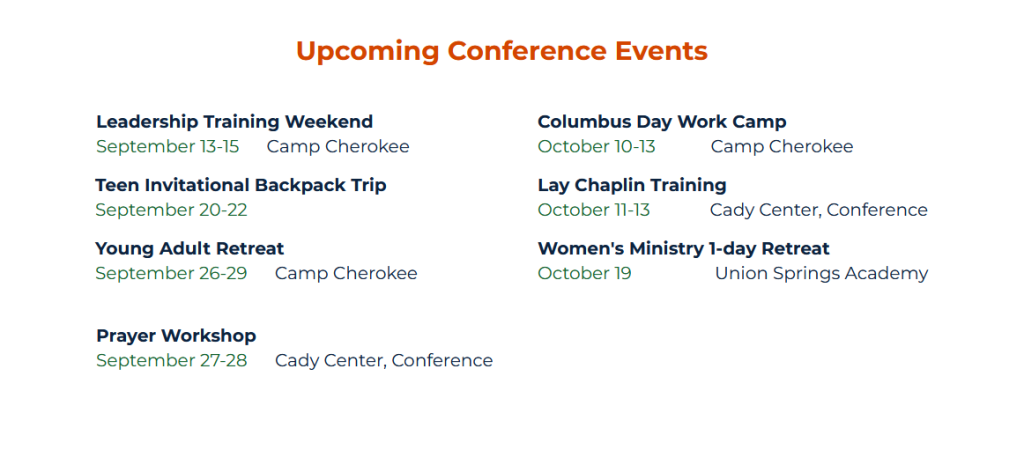 Upcoming Conference Events

Leadership Training Weekend
September 13-15 Camp Cherokee

Teen Invitational Backpack Trip
September 20-22

Young Adult Retreat
September 26-29 Camp Cherokee

Prayer Workshop
September 27-28 Cady Center, Conference

Columbus Day Work Camp
October 10-13 Camp Cherokee

Lay Chaplin Training
October 11-13 Cady Center, Conference

Women's Ministry 1-day Retreat
October 19 Union Springs Academy